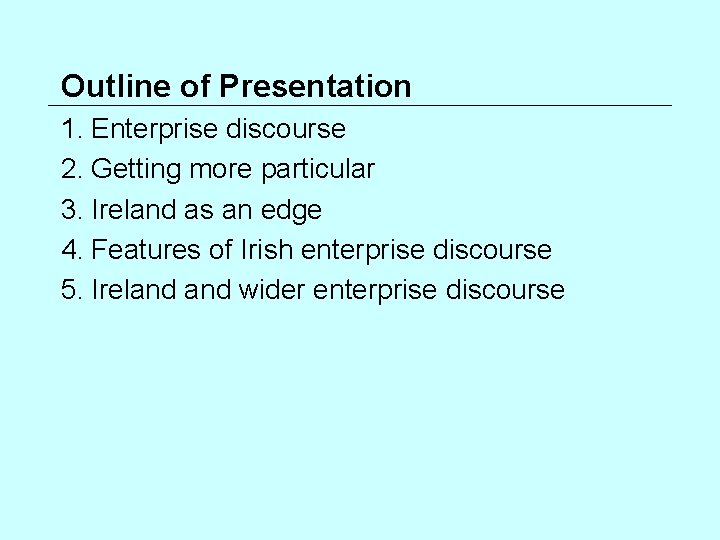 Outline of Presentation

1. Enterprise discourse
2. Getting more particular
3. Ireland as an edge
4. Features of Irish enterprise discourse
5. Ireland and wider enterprise discourse